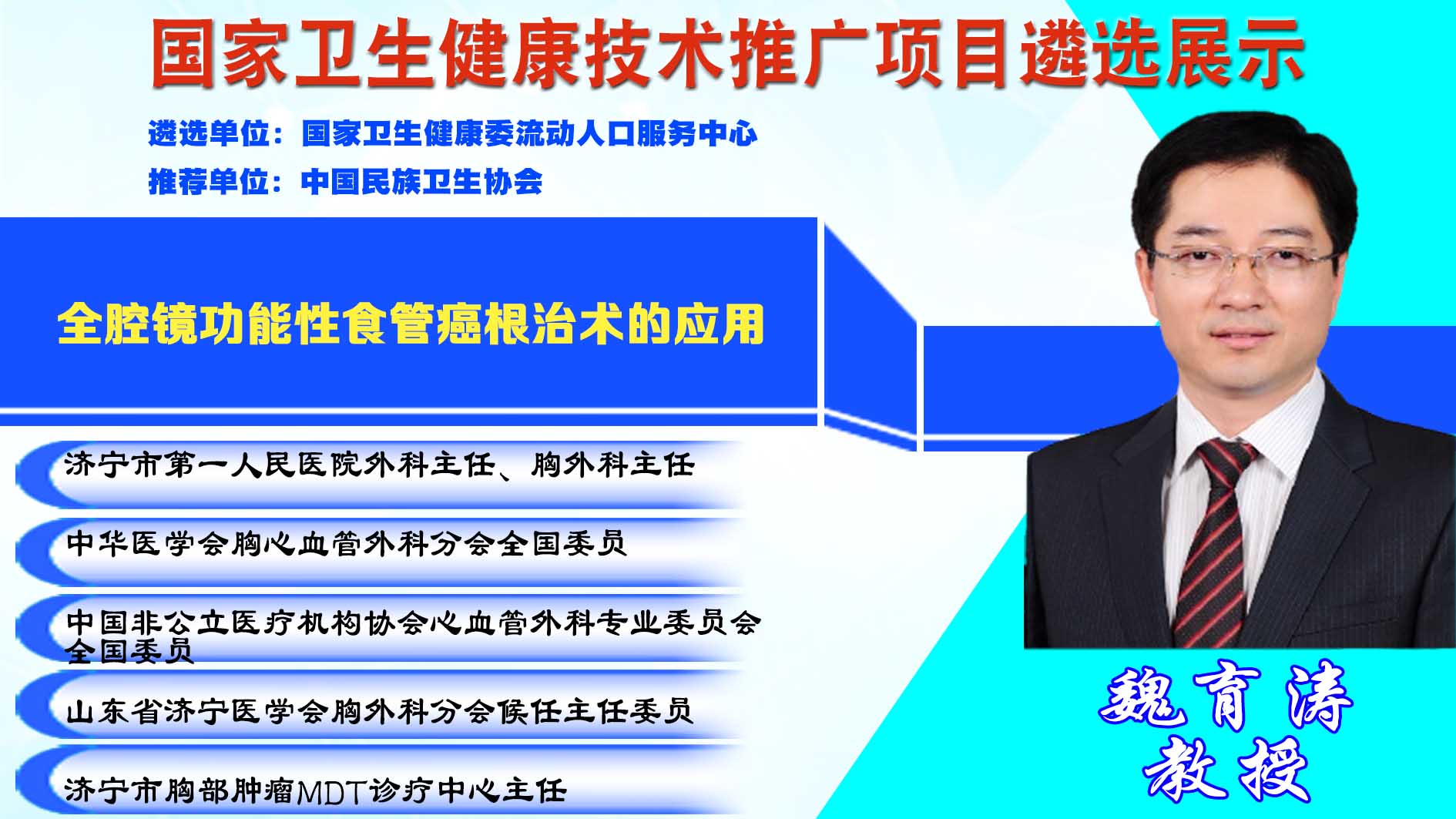 国家卫生健康技术推广项目遴选展示

遴选单位：国家卫生健康委流动人口服务中心

推荐单位：中国民族卫生协会

全腔镜功能性食管癌根治术的应用

济宁市第一人民医院外科主任、胸外科主任

中华医学会胸心血管外科分会全国委员

中国非公立医疗机构协会心血管外科专业委员会全国委员

山东省济宁医学会胸外科分会候任主任委员

济宁市胸部肿瘤MDT诊疗中心主任

魏育涛

教授